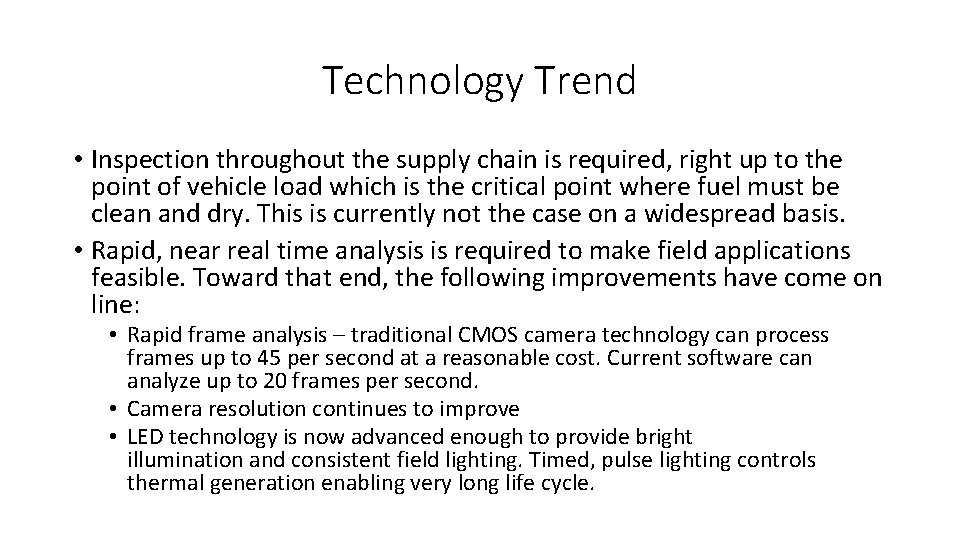 Technology Trend

• Inspection throughout the supply chain is required, right up to the point of vehicle load which is the critical point where fuel must be clean and dry. This is currently not the case on a widespread basis.
• Rapid, near real time analysis is required to make field applications feasible. Toward that end, the following improvements have come on line:
  • Rapid frame analysis – traditional CMOS camera technology can process frames up to 45 per second at a reasonable cost. Current software can analyze up to 20 frames per second.
  • Camera resolution continues to improve
  • LED technology is now advanced enough to provide bright illumination and consistent field lighting. Timed, pulse lighting controls thermal generation enabling very long life cycle.